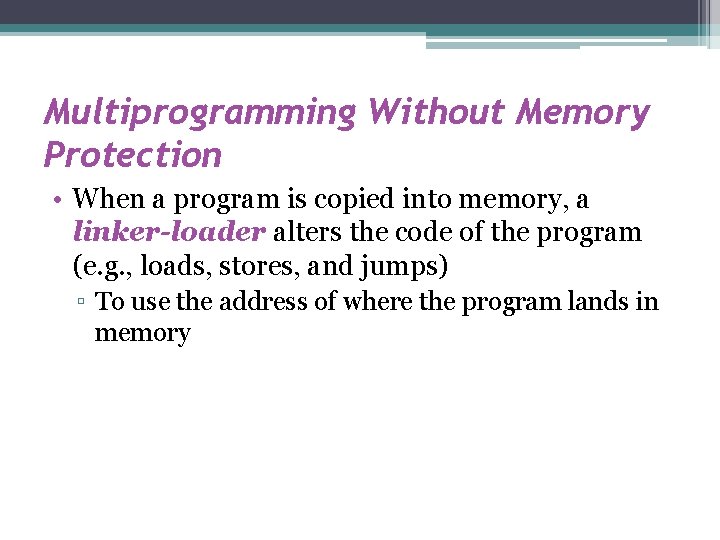 Multiprogramming Without Memory Protection

• When a program is copied into memory, a linker-loader alters the code of the program (e.g., loads, stores, and jumps)
▫ To use the address of where the program lands in memory